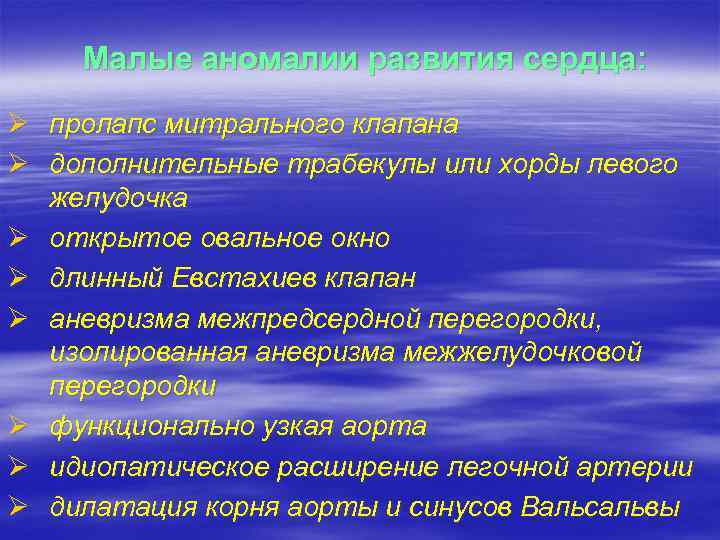 Малые аномалии развития сердца:

➢ пролапс митрального клапана
➢ дополнительные трабекулы или хорды левого желудочка
➢ открытое овальное окно
➢ длинный Евстахиев клапан
➢ аневризма межпредсердной перегородки, изолированная аневризма межжелудочковой перегородки
➢ функционально узкая аорта
➢ идиопатическое расширение легочной артерии
➢ дилатация корня аорты и синусов Вальсальвы